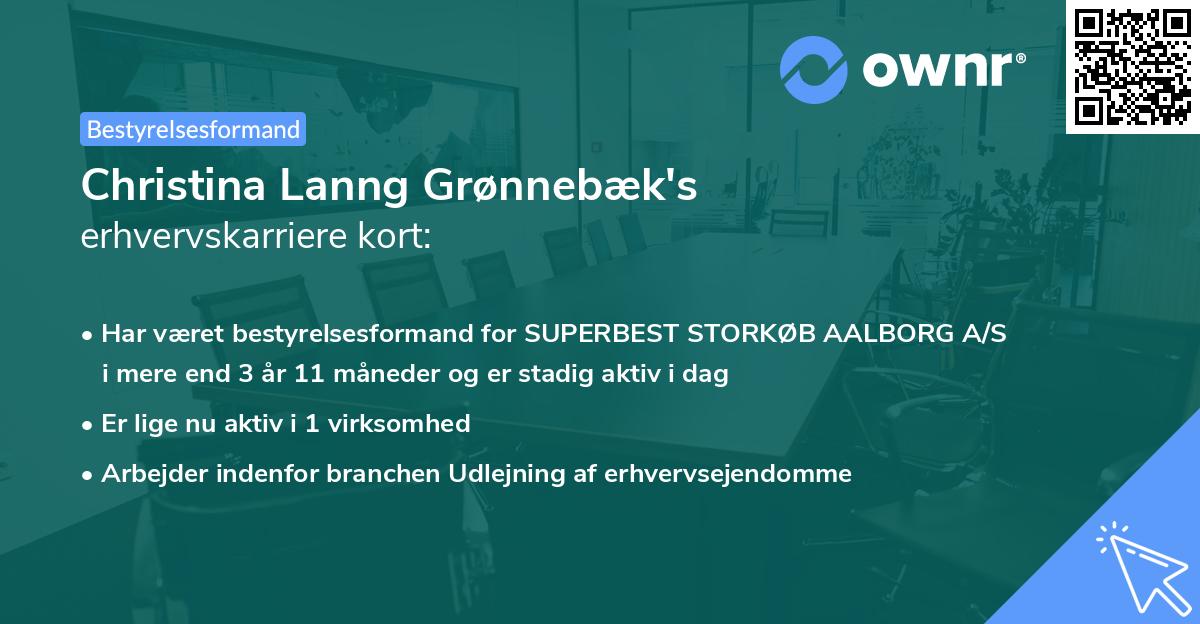 ownr®

Bestyrelsesformand

Christina Lanng Grønnebæk's
erhvervskarriere kort:

• Har været bestyrelsesformand for SUPERBEST STORKØB AALBORG A/S i mere end 3 år 11 måneder og er stadig aktiv i dag

• Er lige nu aktiv i 1 virksomhed

• Arbejder indenfor branchen Udlejning af erhvervsejendomme